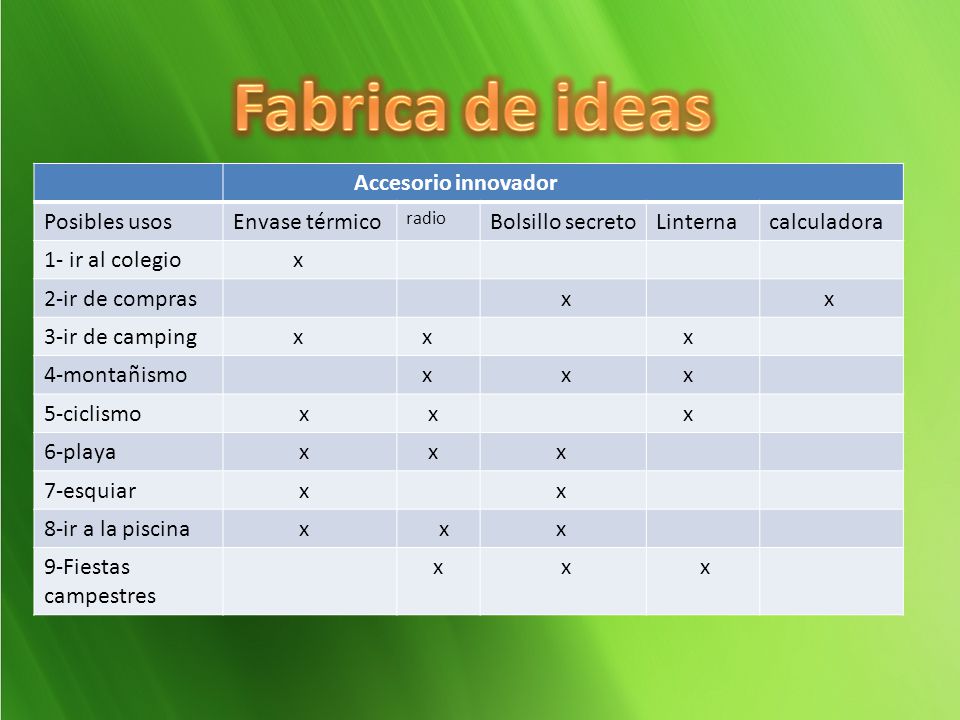 Fabrica de ideas

| | Accesorio innovador | | | | |
|---|---|---|---|---|---|
| Posibles usos | Envase térmico | radio | Bolsillo secreto | Linterna | calculadora |
| 1- ir al colegio | x | | | | |
| 2-ir de compras | | | x | | x |
| 3-ir de camping | x | x | | x | |
| 4-montañismo | | x | x | x | |
| 5-ciclismo | x | x | | x | |
| 6-playa | x | x | x | | |
| 7-esquiar | x | | x | | |
| 8-ir a la piscina | x | x | x | | |
| 9-Fiestas campestres | | x | x | x | |